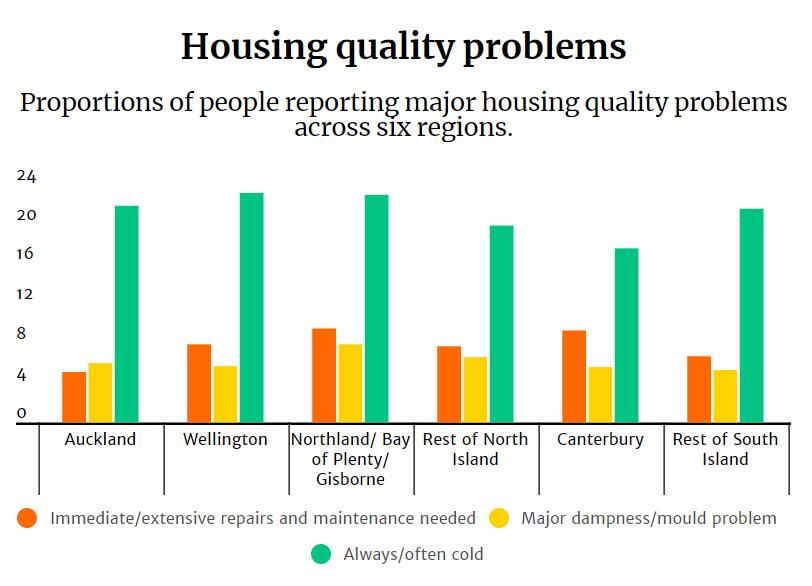 Housing quality problems

Proportions of people reporting major housing quality problems across six regions.

24
20
16
12
8
4
0

Auckland
Wellington
Northland/ Bay of Plenty/ Gisborne
Rest of North Island
Canterbury
Rest of South Island

Immediate/extensive repairs and maintenance needed
Major dampness/mould problem
Always/often cold